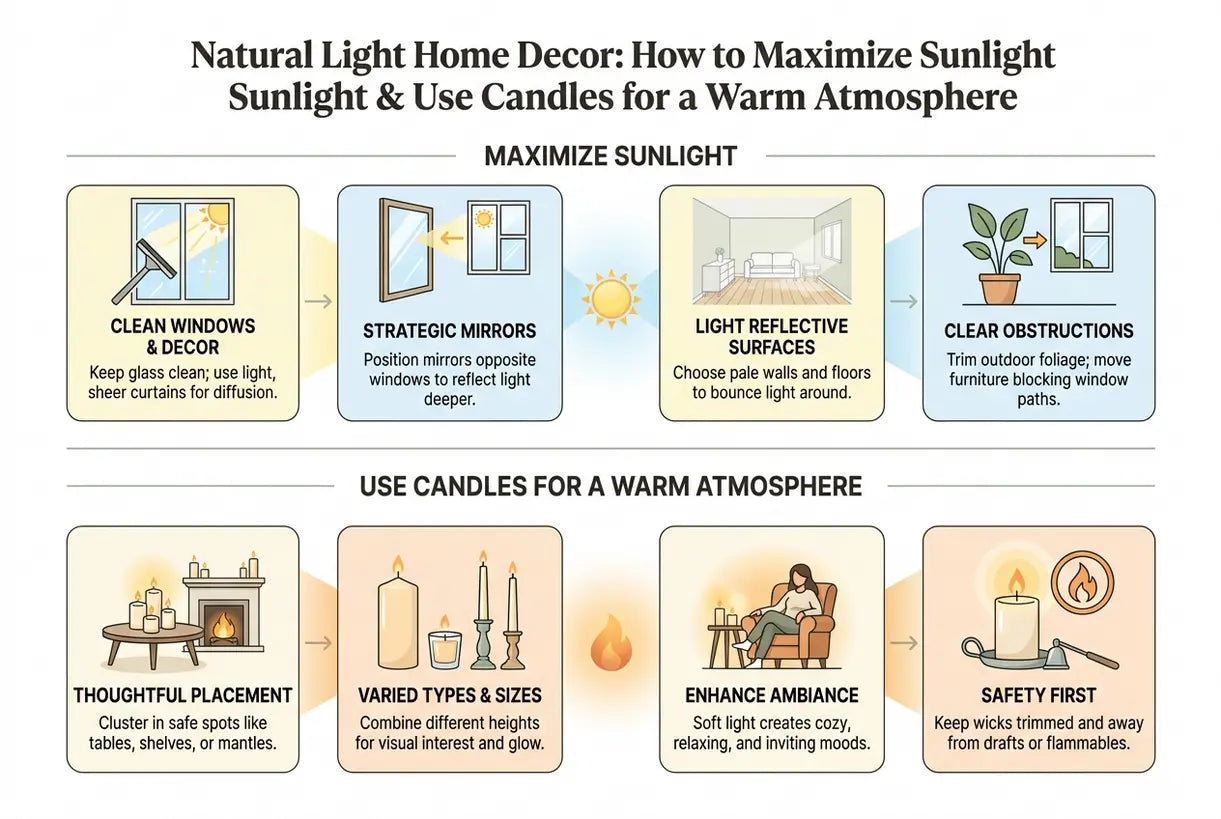 Natural Light Home Decor: How to Maximize Sunlight Sunlight & Use Candles for a Warm Atmosphere

MAXIMIZE SUNLIGHT

CLEAN WINDOWS & DECOR
Keep glass clean; use light, sheer curtains for diffusion.

STRATEGIC MIRRORS
Position mirrors opposite windows to reflect light deeper.

LIGHT REFLECTIVE SURFACES
Choose pale walls and floors to bounce light around.

CLEAR OBSTRUCTIONS
Trim outdoor foliage; move furniture blocking window paths.

USE CANDLES FOR A WARM ATMOSPHERE

THOUGHTFUL PLACEMENT
Cluster in safe spots like tables, shelves, or mantles.

VARIED TYPES & SIZES
Combine different heights for visual interest and glow.

ENHANCE AMBIANCE
Soft light creates cozy, relaxing, and inviting moods.

SAFETY FIRST
Keep wicks trimmed and away from drafts or flammables.